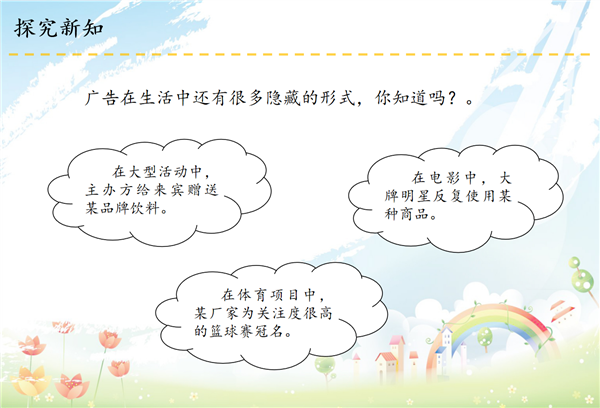 探究新知

广告在生活中还有很多隐藏的形式，你知道吗？。

在大型活动中，主办方给来宾赠送某品牌饮料。

在电影中，大牌明星反复使用某种商品。

在体育项目中，某厂家为关注度很高的篮球赛冠名。